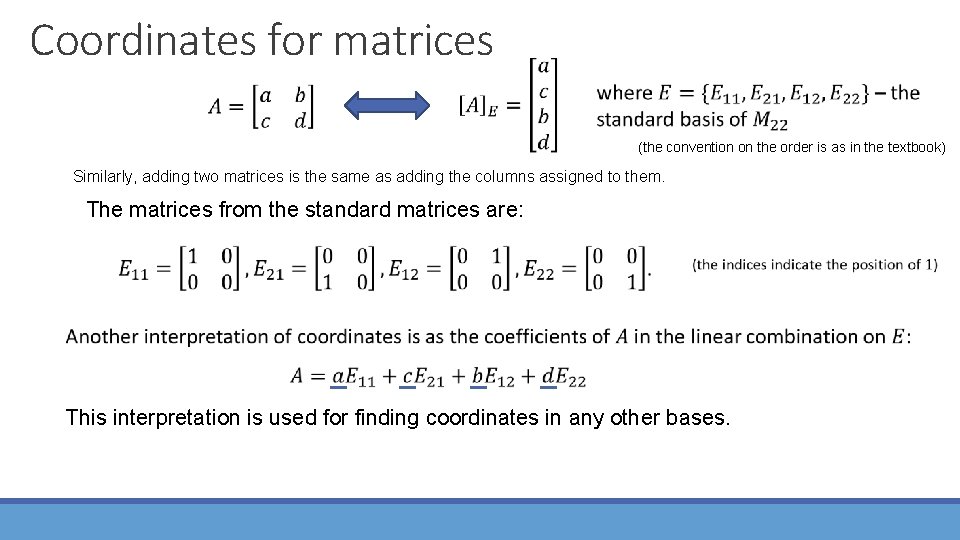 Coordinates for matrices

$A = \begin{bmatrix} a & b \\ c & d \end{bmatrix}$ $[A]_E = \begin{bmatrix} a \\ c \\ b \\ d \end{bmatrix}$ where $E = \{E_{11}, E_{21}, E_{12}, E_{22}\}$ – the standard basis of $M_{22}$

(the convention on the order is as in the textbook)

Similarly, adding two matrices is the same as adding the columns assigned to them.

The matrices from the standard matrices are:

$E_{11} = \begin{bmatrix} 1 & 0 \\ 0 & 0 \end{bmatrix}, E_{21} = \begin{bmatrix} 0 & 0 \\ 1 & 0 \end{bmatrix}, E_{12} = \begin{bmatrix} 0 & 1 \\ 0 & 0 \end{bmatrix}, E_{22} = \begin{bmatrix} 0 & 0 \\ 0 & 1 \end{bmatrix}.$ (the indices indicate the position of 1)

Another interpretation of coordinates is as the coefficients of $A$ in the linear combination on $E$:

$A = aE_{11} + cE_{21} + bE_{12} + dE_{22}$

This interpretation is used for finding coordinates in any other bases.